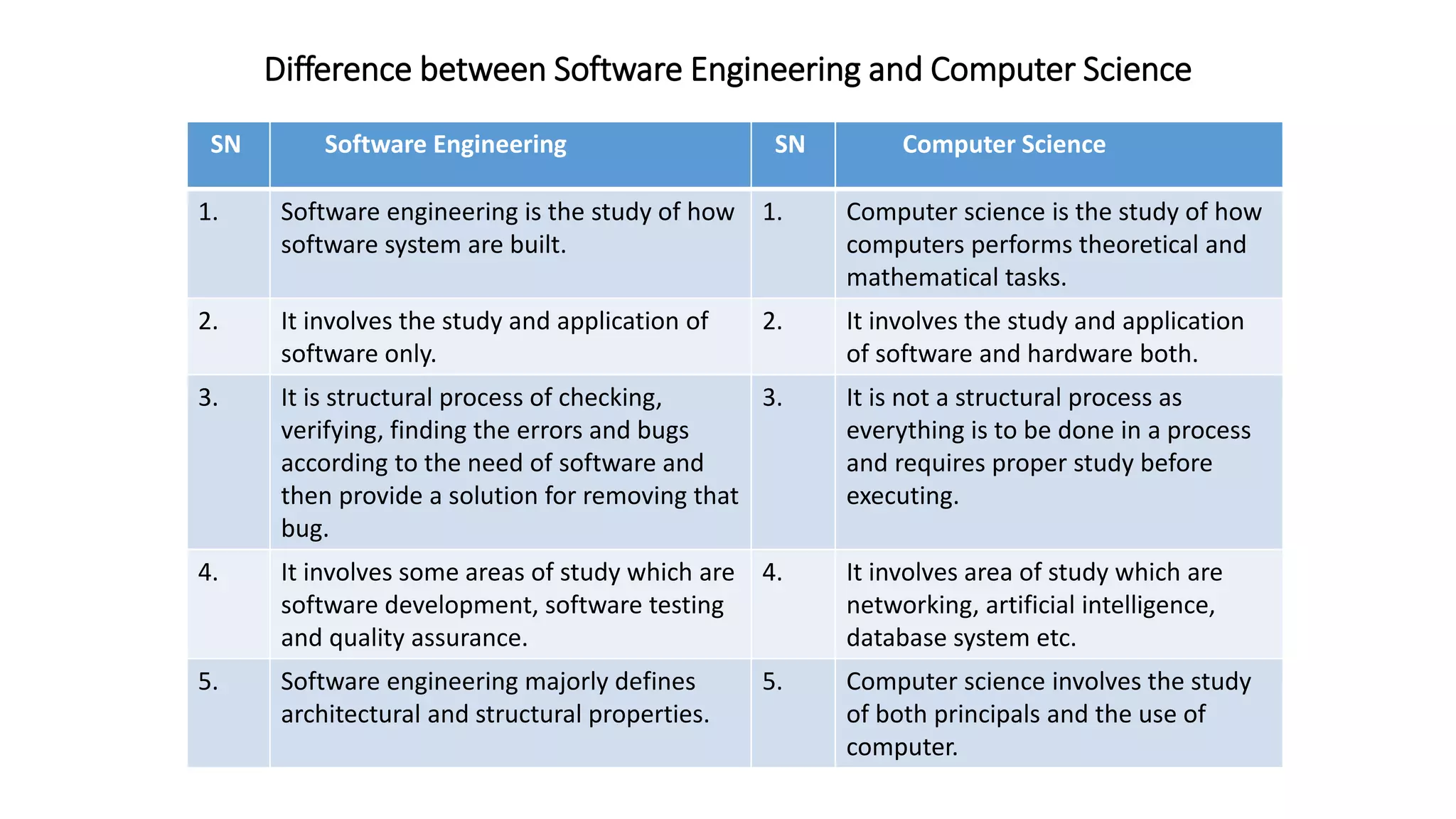 Difference between Software Engineering and Computer Science

| SN | Software Engineering | SN | Computer Science |
|---|---|---|---|
| 1. | Software engineering is the study of how software system are built. | 1. | Computer science is the study of how computers performs theoretical and mathematical tasks. |
| 2. | It involves the study and application of software only. | 2. | It involves the study and application of software and hardware both. |
| 3. | It is structural process of checking, verifying, finding the errors and bugs according to the need of software and then provide a solution for removing that bug. | 3. | It is not a structural process as everything is to be done in a process and requires proper study before executing. |
| 4. | It involves some areas of study which are software development, software testing and quality assurance. | 4. | It involves area of study which are networking, artificial intelligence, database system etc. |
| 5. | Software engineering majorly defines architectural and structural properties. | 5. | Computer science involves the study of both principals and the use of computer. |